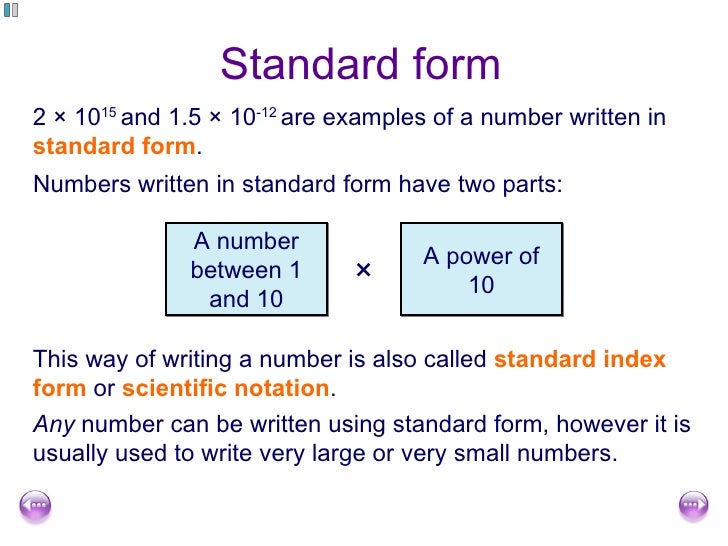 Standard form

$2 \times 10^{15}$ and $1.5 \times 10^{-12}$ are examples of a number written in standard form.

Numbers written in standard form have two parts:

A number between 1 and 10 × A power of 10

This way of writing a number is also called standard index form or scientific notation.

Any number can be written using standard form, however it is usually used to write very large or very small numbers.